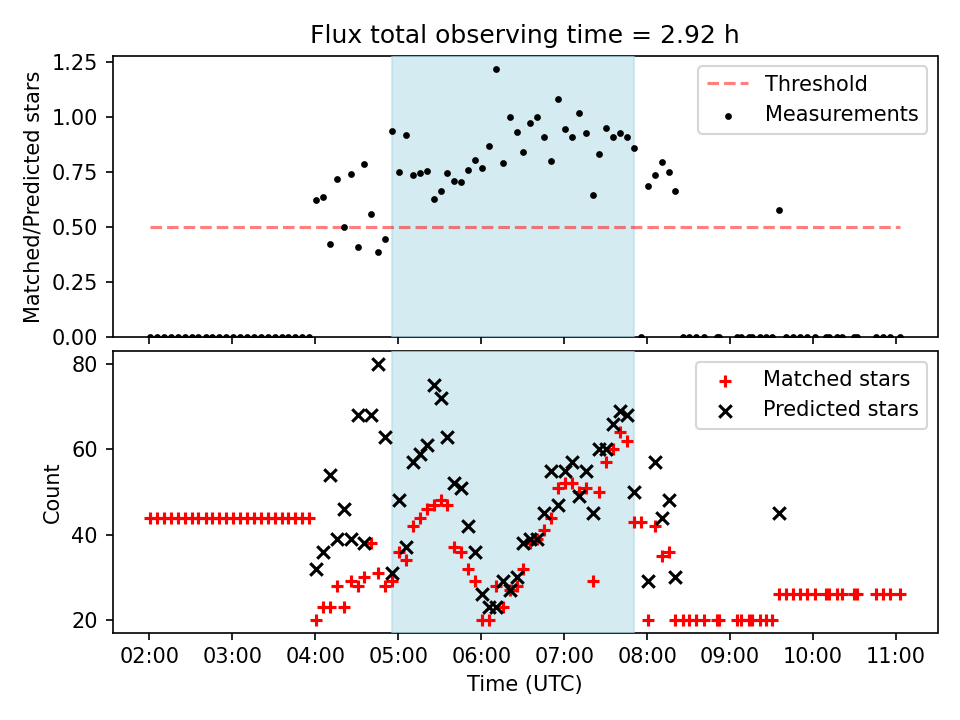 Flux total observing time = 2.92 h

Matched/Predicted stars

1.25
1.00
0.75
0.50
0.25
0.00

Threshold
Measurements

Count

80
60
40
20

Matched stars
Predicted stars

02:00 03:00 04:00 05:00 06:00 07:00 08:00 09:00 10:00 11:00

Time (UTC)